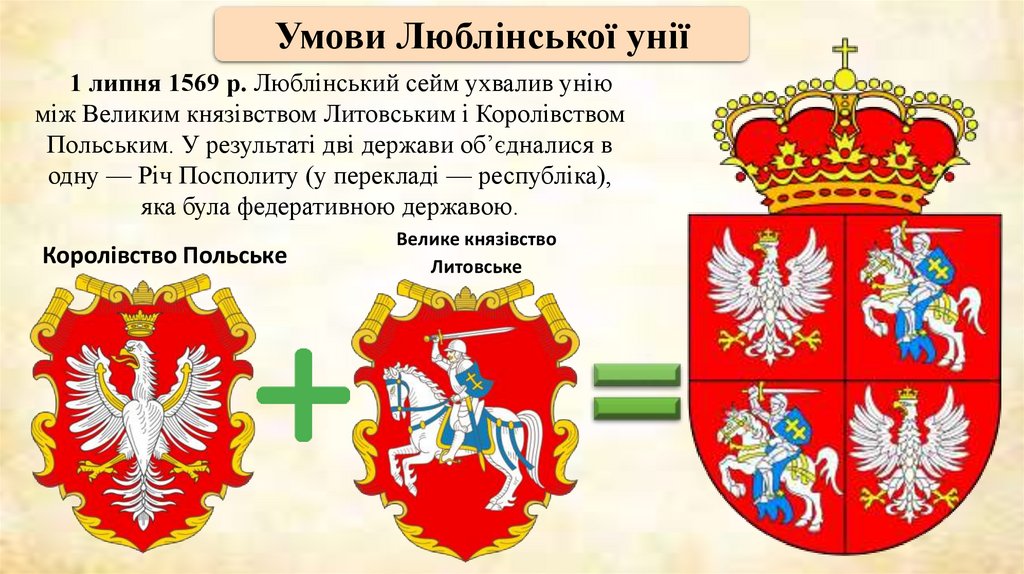 Умови Люблінської унії

1 липня 1569 р. Люблінський сейм ухвалив унію між Великим князівством Литовським і Королівством Польським. У результаті дві держави об'єдналися в одну — Річ Посполиту (у перекладі — республіка), яка була федеративною державою.

Королівство Польське

Велике князівство Литовське